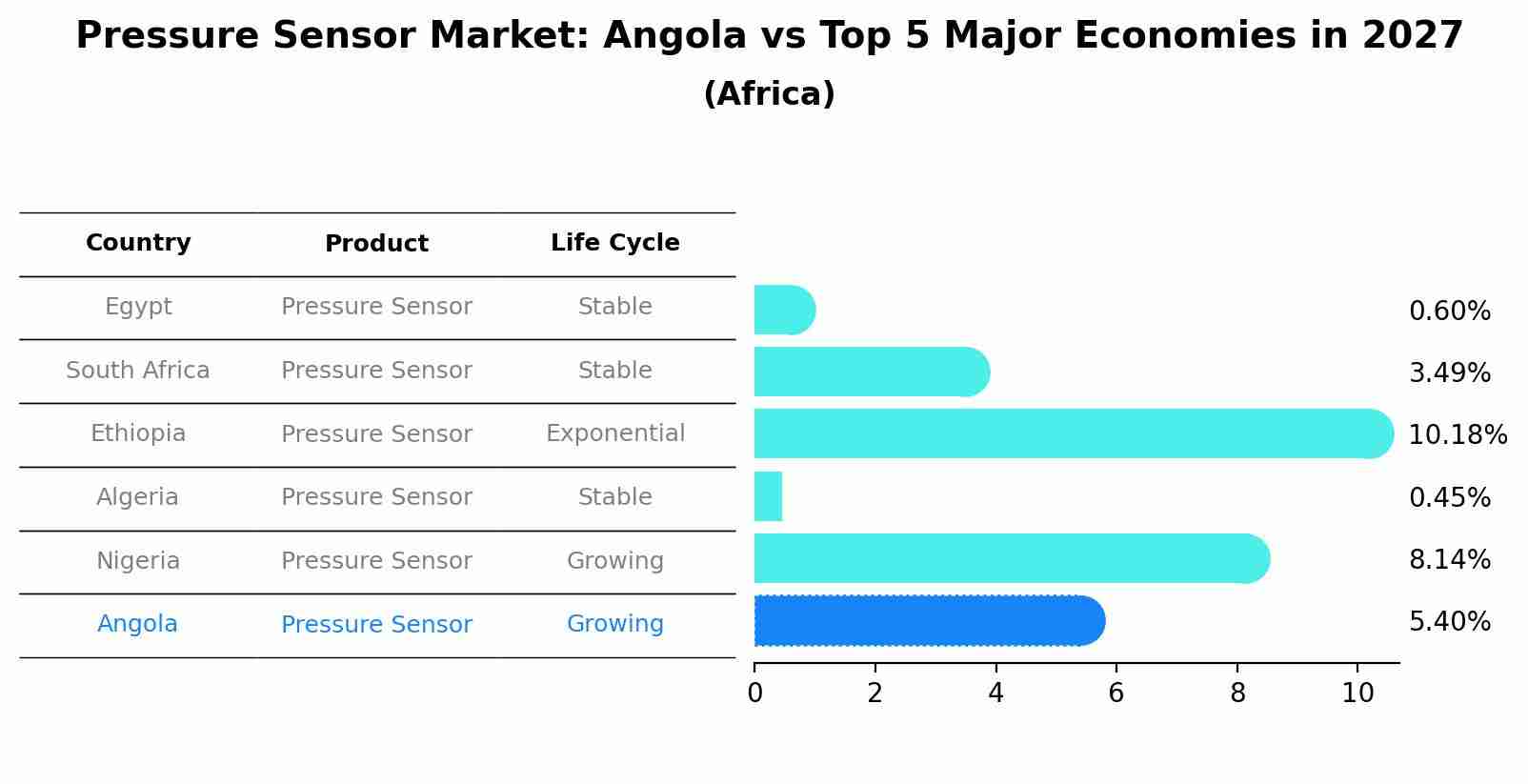 Pressure Sensor Market: Angola vs Top 5 Major Economies in 2027
(Africa)

| Country | Product | Life Cycle | |
|---|---|---|---|
| Egypt | Pressure Sensor | Stable | 0.60% |
| South Africa | Pressure Sensor | Stable | 3.49% |
| Ethiopia | Pressure Sensor | Exponential | 10.18% |
| Algeria | Pressure Sensor | Stable | 0.45% |
| Nigeria | Pressure Sensor | Growing | 8.14% |
| Angola | Pressure Sensor | Growing | 5.40% |

0 2 4 6 8 10